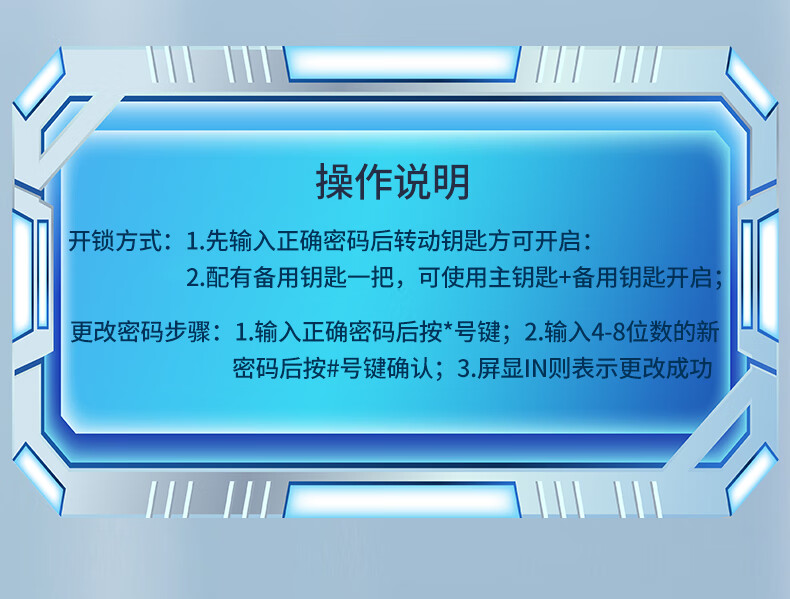 操作说明

开锁方式：1.先输入正确密码后转动钥匙方可开启：
2.配有备用钥匙一把，可使用主钥匙+备用钥匙开启；

更改密码步骤：1.输入正确密码后按*号键；2.输入4-8位数的新密码后按#号键确认；3.屏显IN则表示更改成功